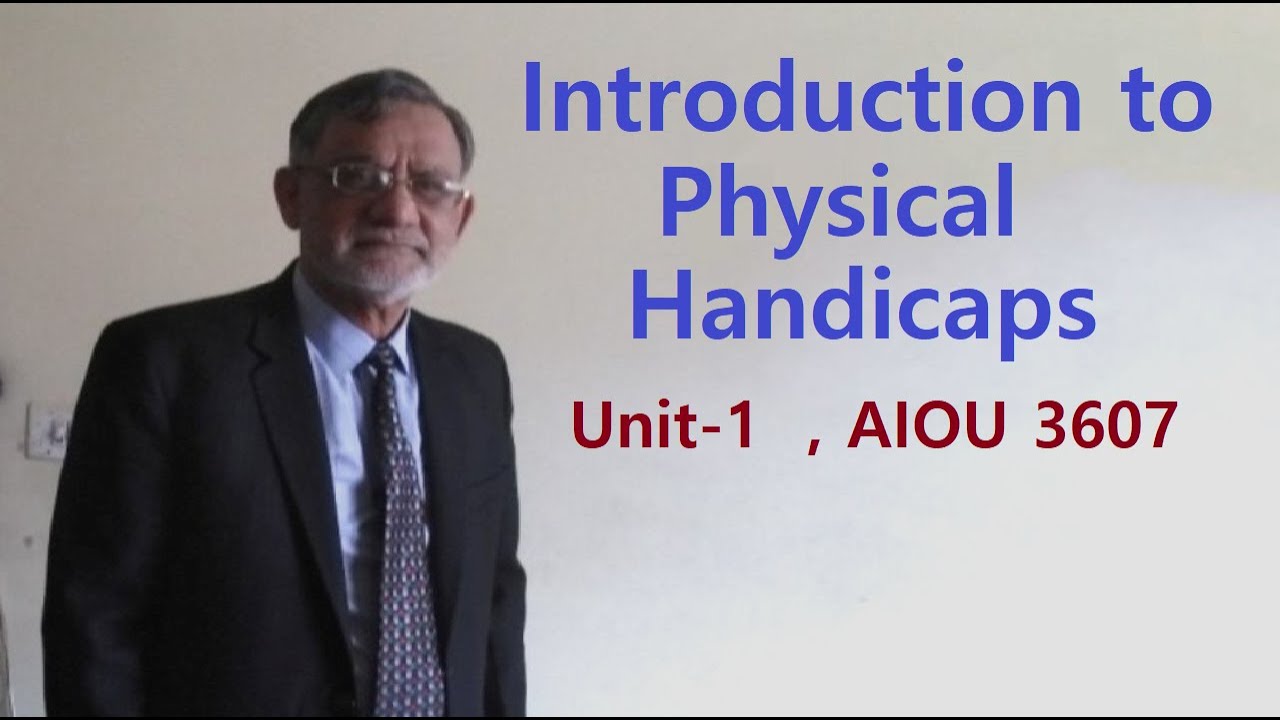 Introduction to Physical Handicaps

Unit-1 , AIOU 3607